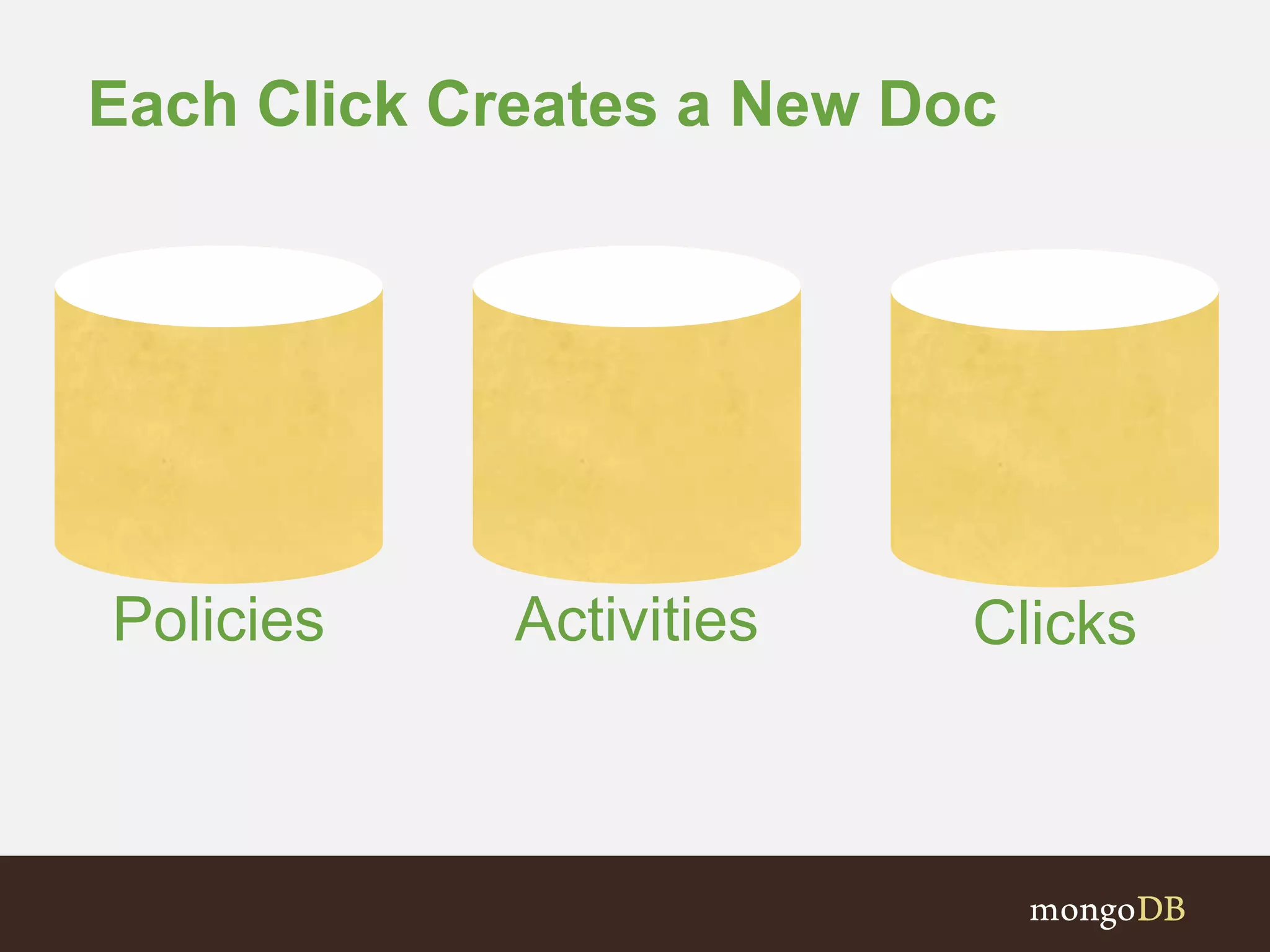 Each Click Creates a New Doc

Policies

Activities

Clicks

mongoDB